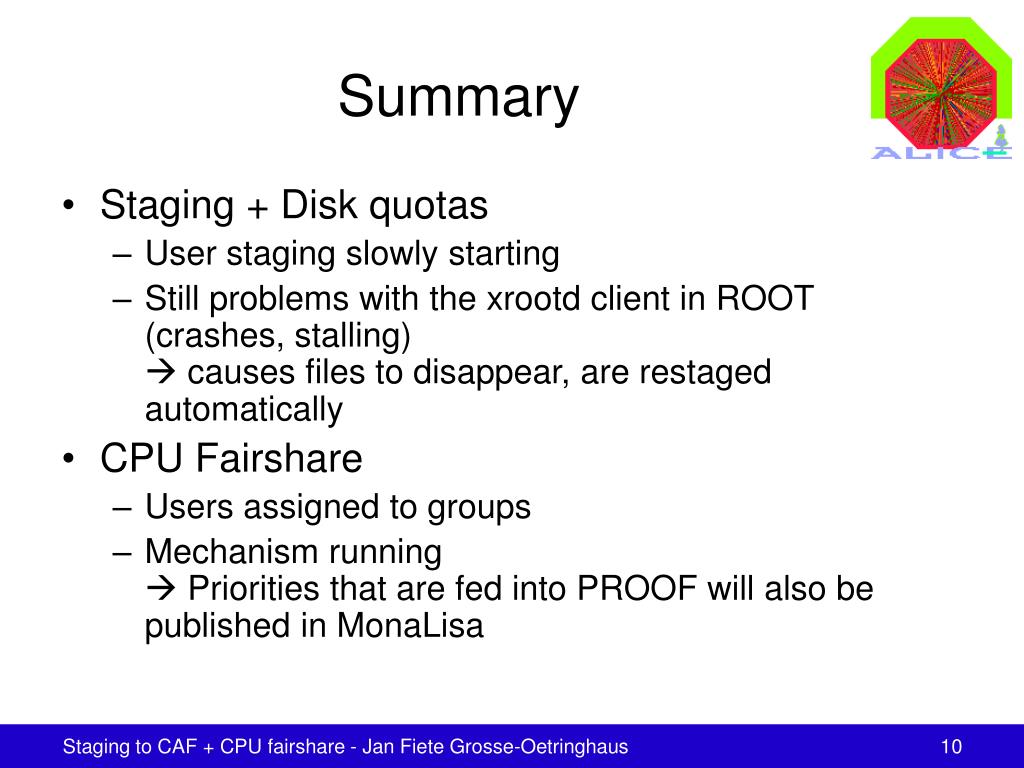 Summary

ALICE

• Staging + Disk quotas
– User staging slowly starting
– Still problems with the xrootd client in ROOT (crashes, stalling)
→ causes files to disappear, are restaged automatically

• CPU Fairshare
– Users assigned to groups
– Mechanism running
→ Priorities that are fed into PROOF will also be published in MonaLisa

Staging to CAF + CPU fairshare - Jan Fiete Grosse-Oetringhaus 10